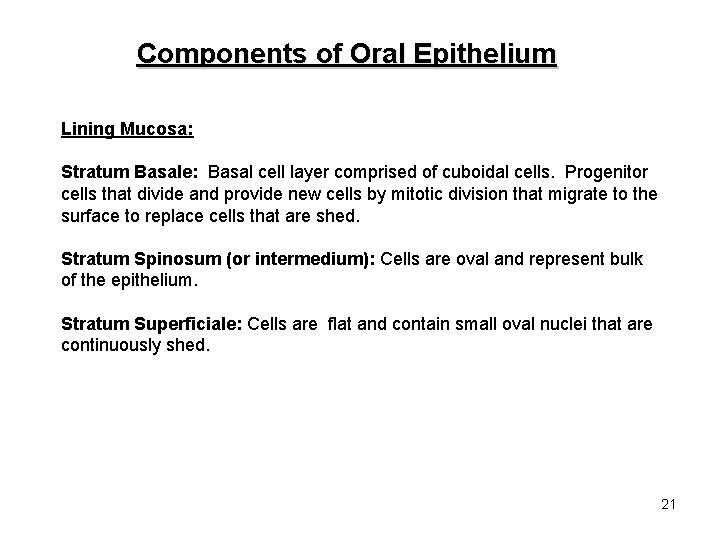 Components of Oral Epithelium

Lining Mucosa:

Stratum Basale: Basal cell layer comprised of cuboidal cells. Progenitor cells that divide and provide new cells by mitotic division that migrate to the surface to replace cells that are shed.

Stratum Spinosum (or intermedium): Cells are oval and represent bulk of the epithelium.

Stratum Superficiale: Cells are flat and contain small oval nuclei that are continuously shed.

21